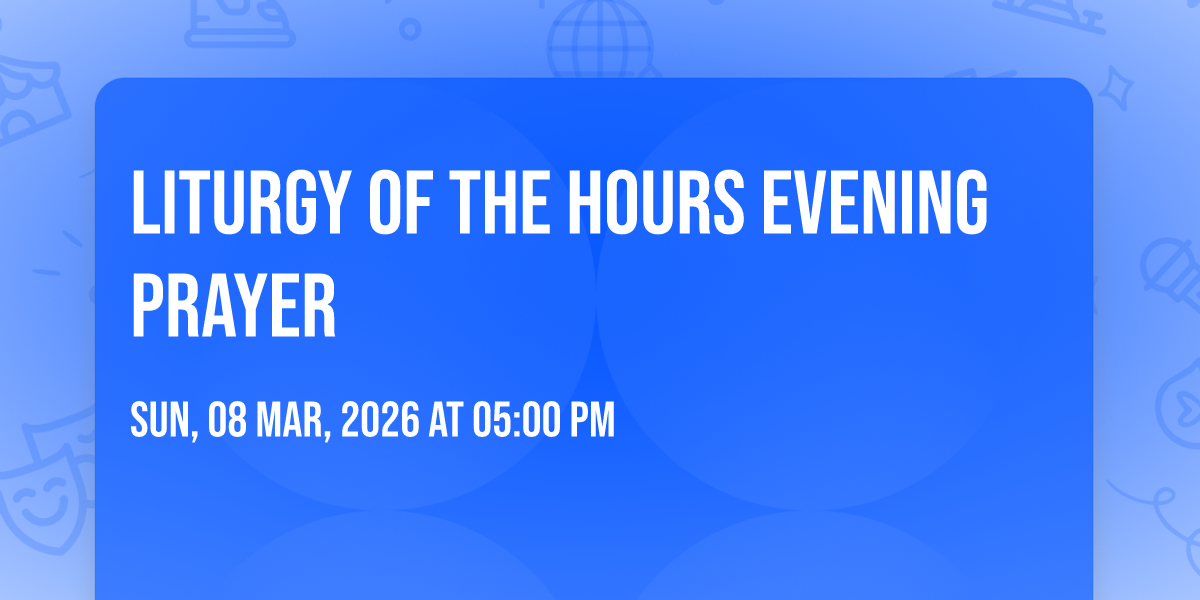 LITURGY OF THE HOURS EVENING PRAYER

SUN, 08 MAR, 2026 AT 05:00 PM